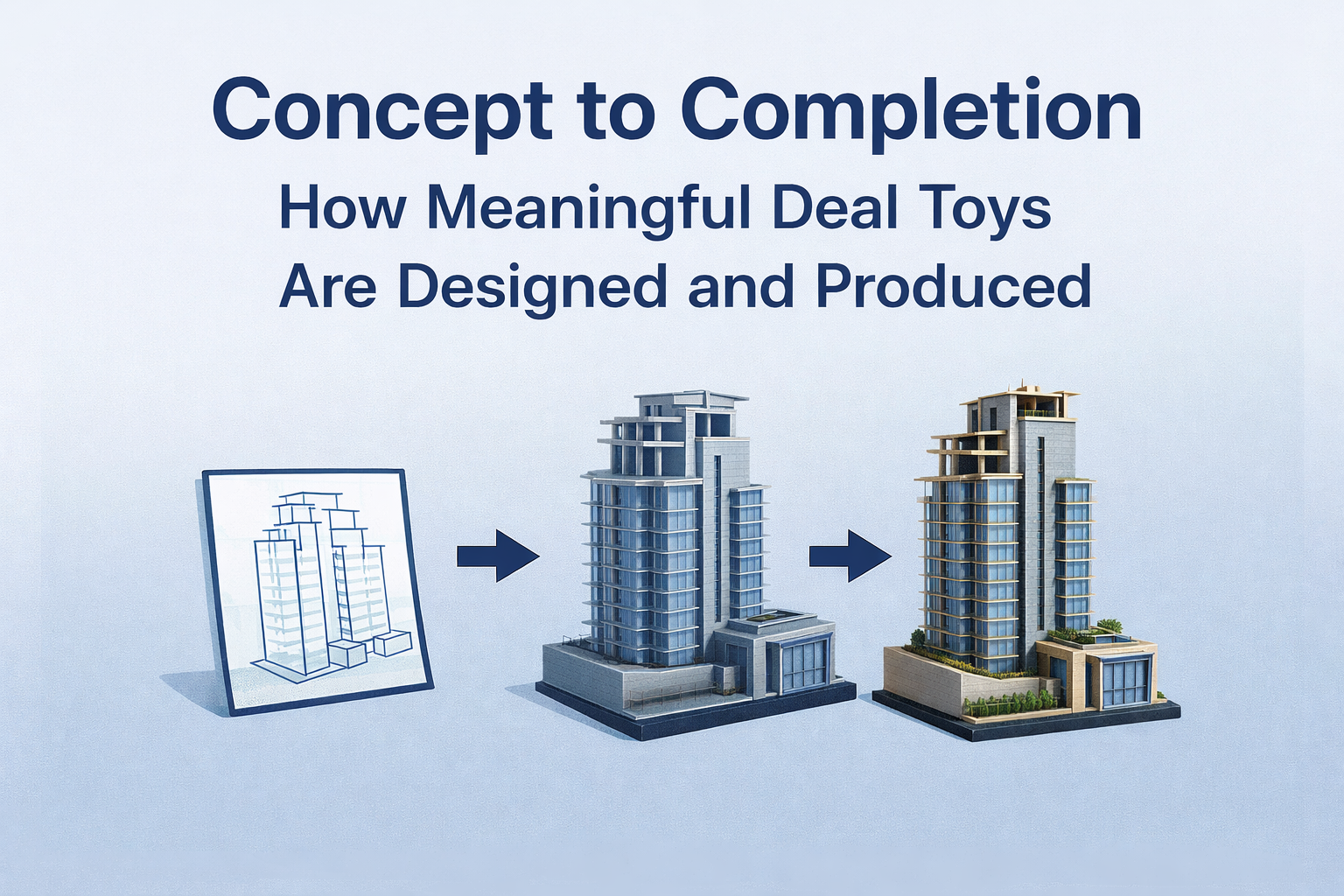 Concept to Completion

How Meaningful Deal Toys Are Designed and Produced